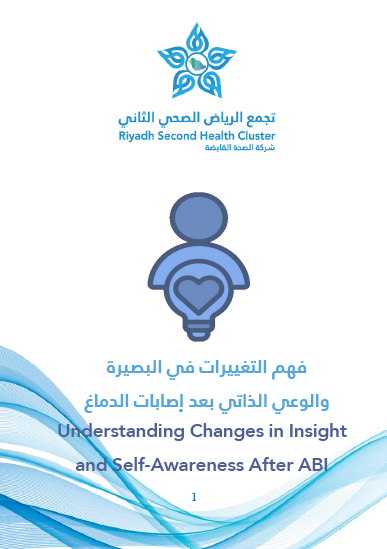 تجمع الرياض الصحي الثاني
Riyadh Second Health Cluster
شركة الصحة القابضة

فهم التغييرات في البصيرة
والوعي الذاتي بعد إصابات الدماغ
Understanding Changes in Insight
and Self-Awareness After ABI

1